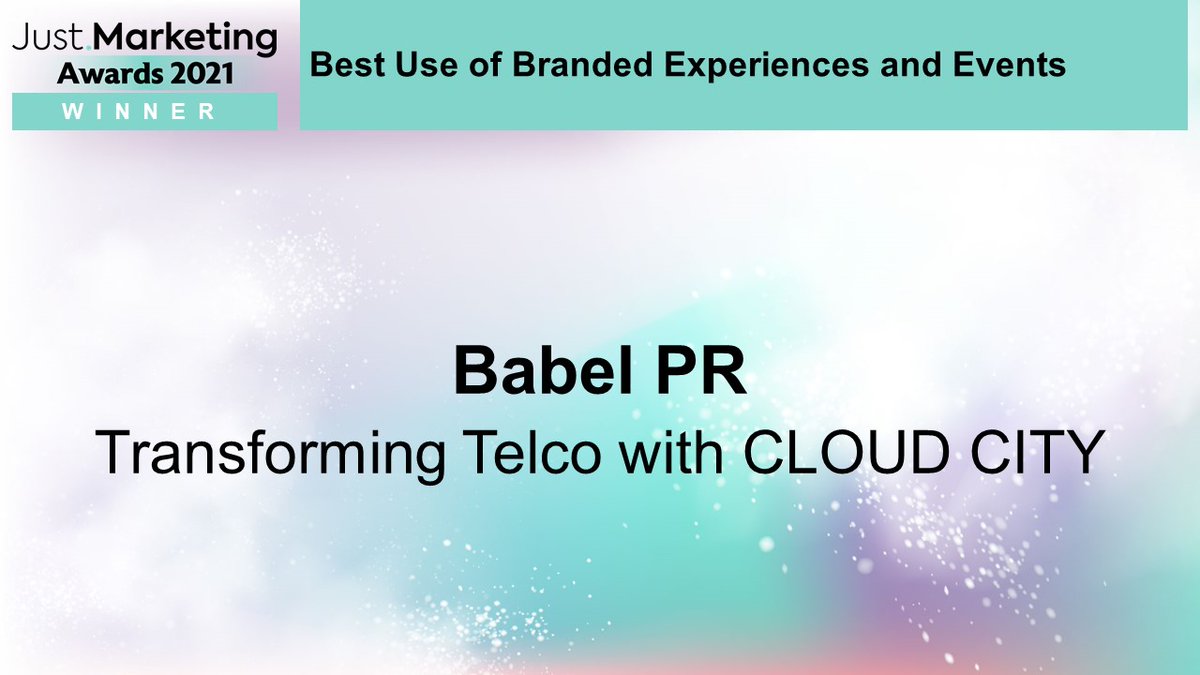 Just.Marketing
Awards 2021
WINNER

Best Use of Branded Experiences and Events

Babel PR
Transforming Telco with CLOUD CITY